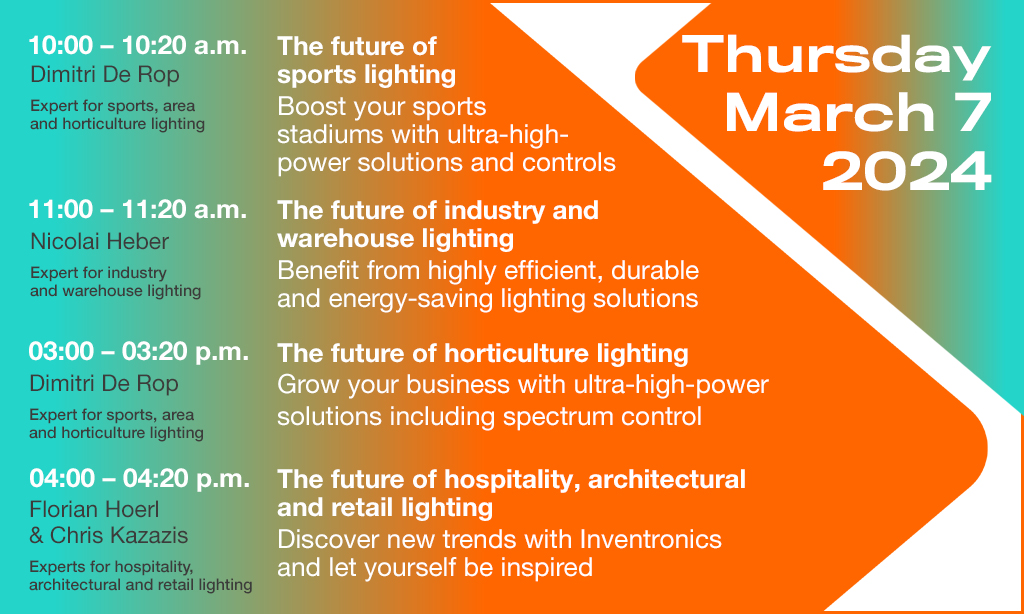 Thursday
March 7
2024

10:00 – 10:20 a.m.
Dimitri De Rop
Expert for sports, area and horticulture lighting

The future of sports lighting
Boost your sports stadiums with ultra-high-power solutions and controls

11:00 – 11:20 a.m.
Nicolai Heber
Expert for industry and warehouse lighting

The future of industry and warehouse lighting
Benefit from highly efficient, durable and energy-saving lighting solutions

03:00 – 03:20 p.m.
Dimitri De Rop
Expert for sports, area and horticulture lighting

The future of horticulture lighting
Grow your business with ultra-high-power solutions including spectrum control

04:00 – 04:20 p.m.
Florian Hoerl & Chris Kazazis
Experts for hospitality, architectural and retail lighting

The future of hospitality, architectural and retail lighting
Discover new trends with Inventronics and let yourself be inspired